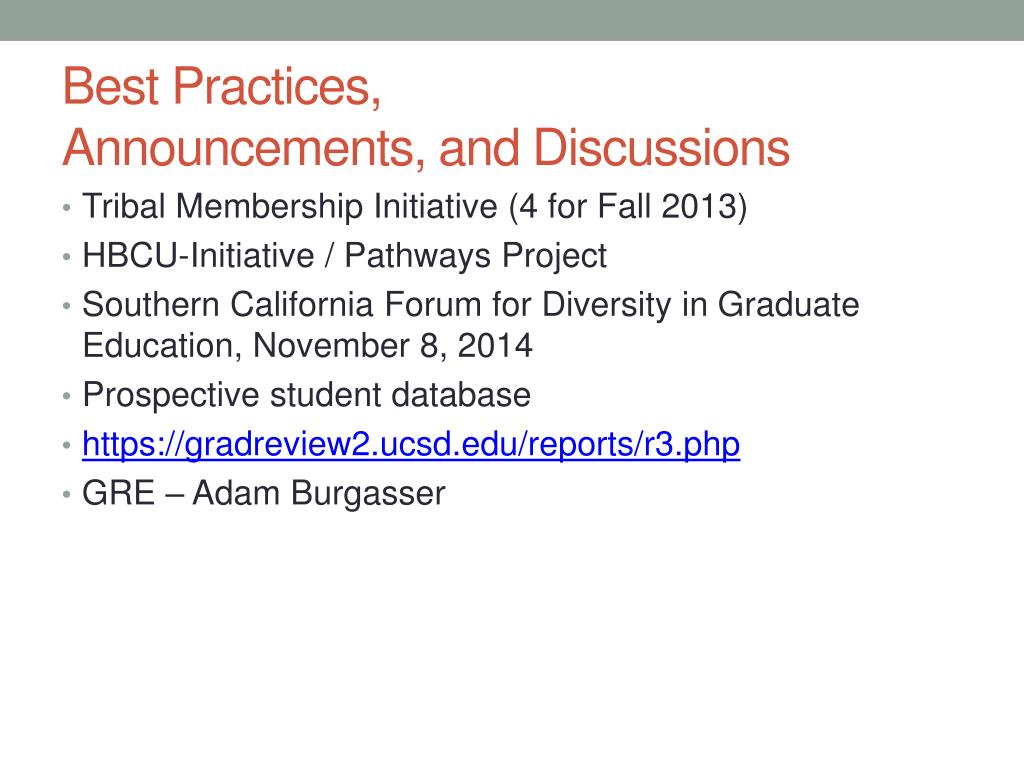 Best Practices,
Announcements, and Discussions

• Tribal Membership Initiative (4 for Fall 2013)
• HBCU-Initiative / Pathways Project
• Southern California Forum for Diversity in Graduate Education, November 8, 2014
• Prospective student database
• https://gradreview2.ucsd.edu/reports/r3.php
• GRE – Adam Burgasser